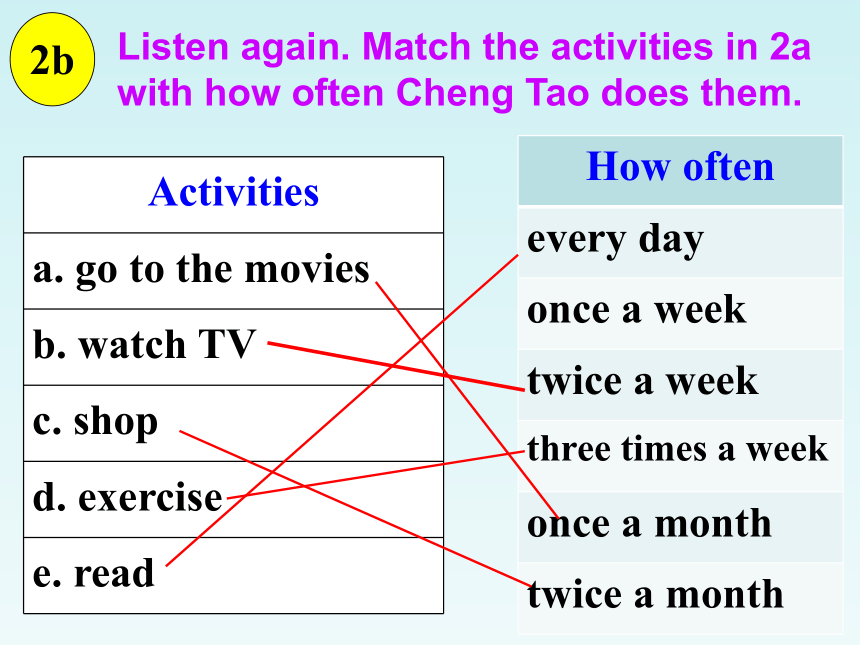 2b

Listen again. Match the activities in 2a with how often Cheng Tao does them.

| Activities |
|---|
| a. go to the movies |
| b. watch TV |
| c. shop |
| d. exercise |
| e. read |

| How often |
|---|
| every day |
| once a week |
| twice a week |
| three times a week |
| once a month |
| twice a month |